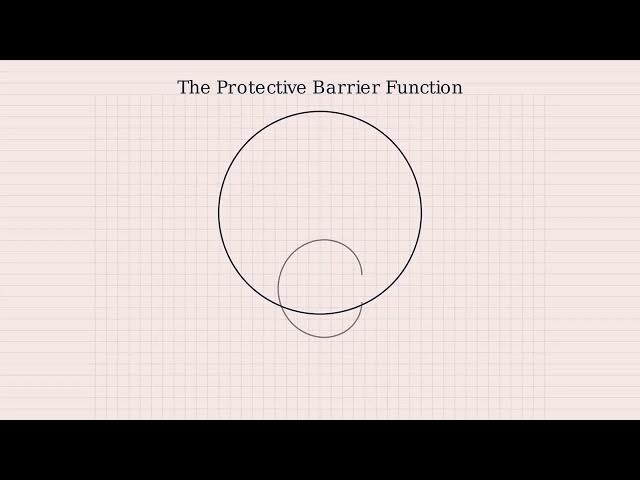 The Protective Barrier Function